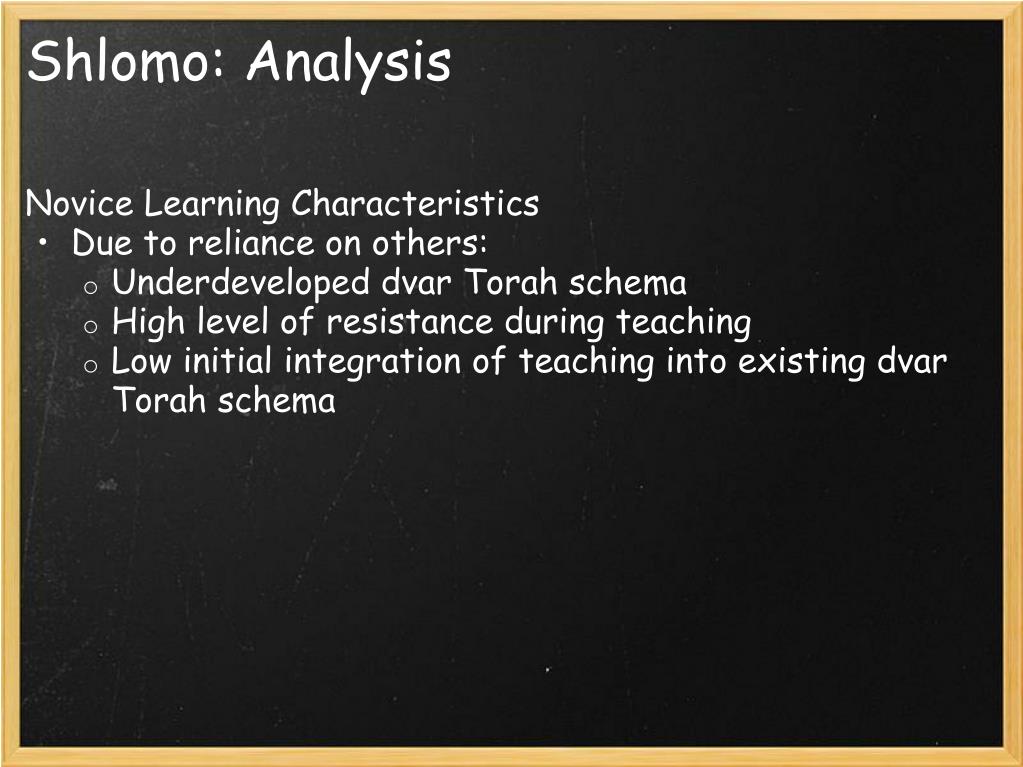 Shlomo: Analysis

Novice Learning Characteristics
• Due to reliance on others:
o Underdeveloped dvar Torah schema
o High level of resistance during teaching
o Low initial integration of teaching into existing dvar Torah schema